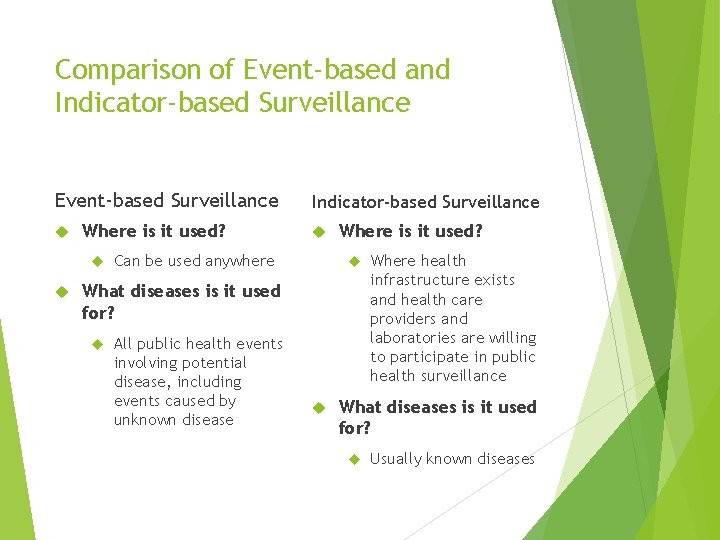 Comparison of Event-based and Indicator-based Surveillance

Event-based Surveillance

Where is it used?

Can be used anywhere

What diseases is it used for?

All public health events involving potential disease, including events caused by unknown disease

Indicator-based Surveillance

Where is it used?

Where health infrastructure exists and health care providers and laboratories are willing to participate in public health surveillance

What diseases is it used for?

Usually known diseases